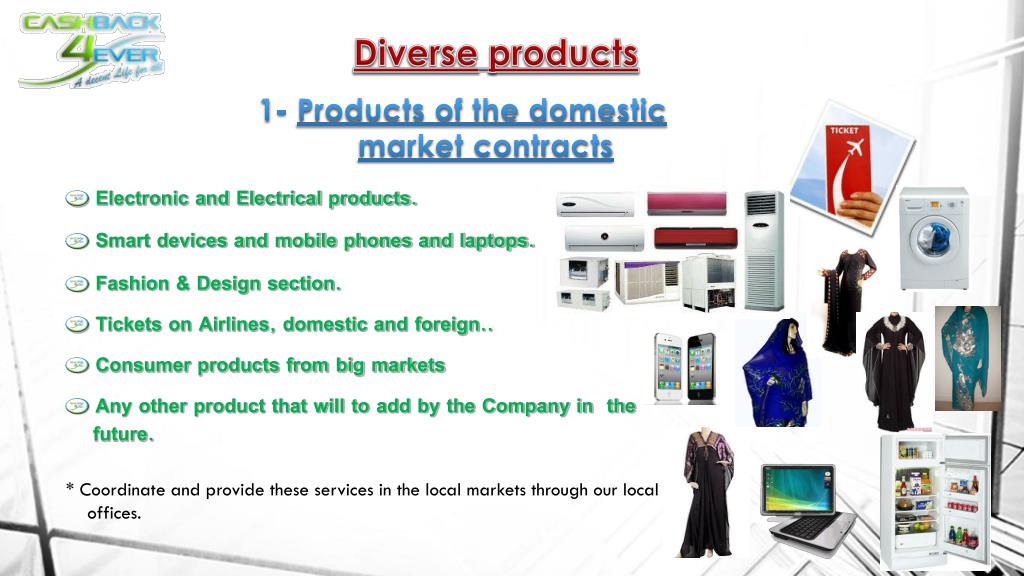 CASHBACK 4EVER
A decent Life for all

Diverse products

1- Products of the domestic market contracts

Electronic and Electrical products.

Smart devices and mobile phones and laptops.

Fashion & Design section.

Tickets on Airlines, domestic and foreign..

Consumer products from big markets

Any other product that will to add by the Company in the future.

* Coordinate and provide these services in the local markets through our local offices.

TICKET